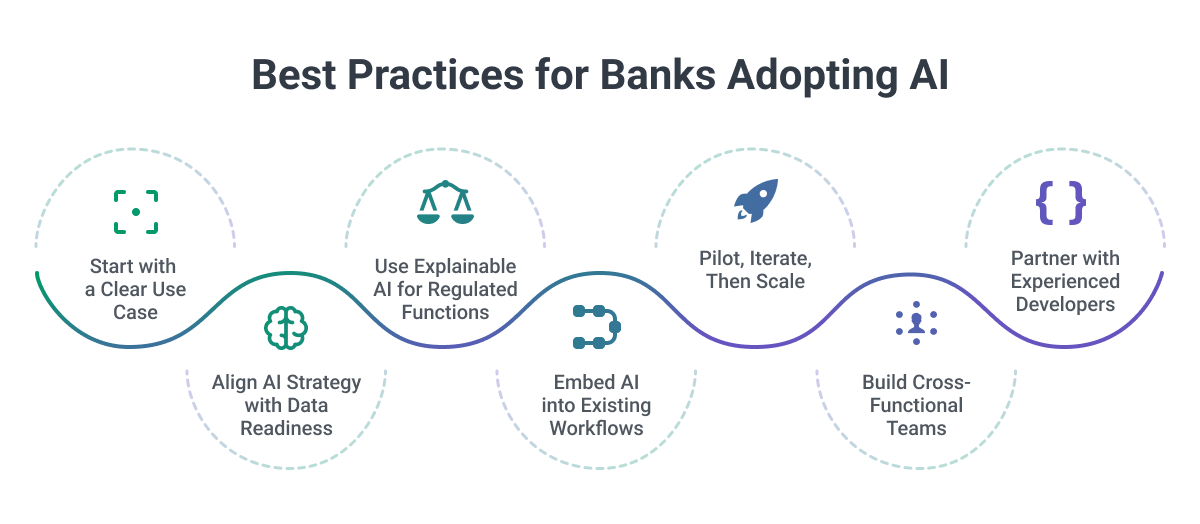 Best Practices for Banks Adopting AI

Start with a Clear Use Case

Align AI Strategy with Data Readiness

Use Explainable AI for Regulated Functions

Embed AI into Existing Workflows

Pilot, Iterate, Then Scale

Build Cross-Functional Teams

Partner with Experienced Developers